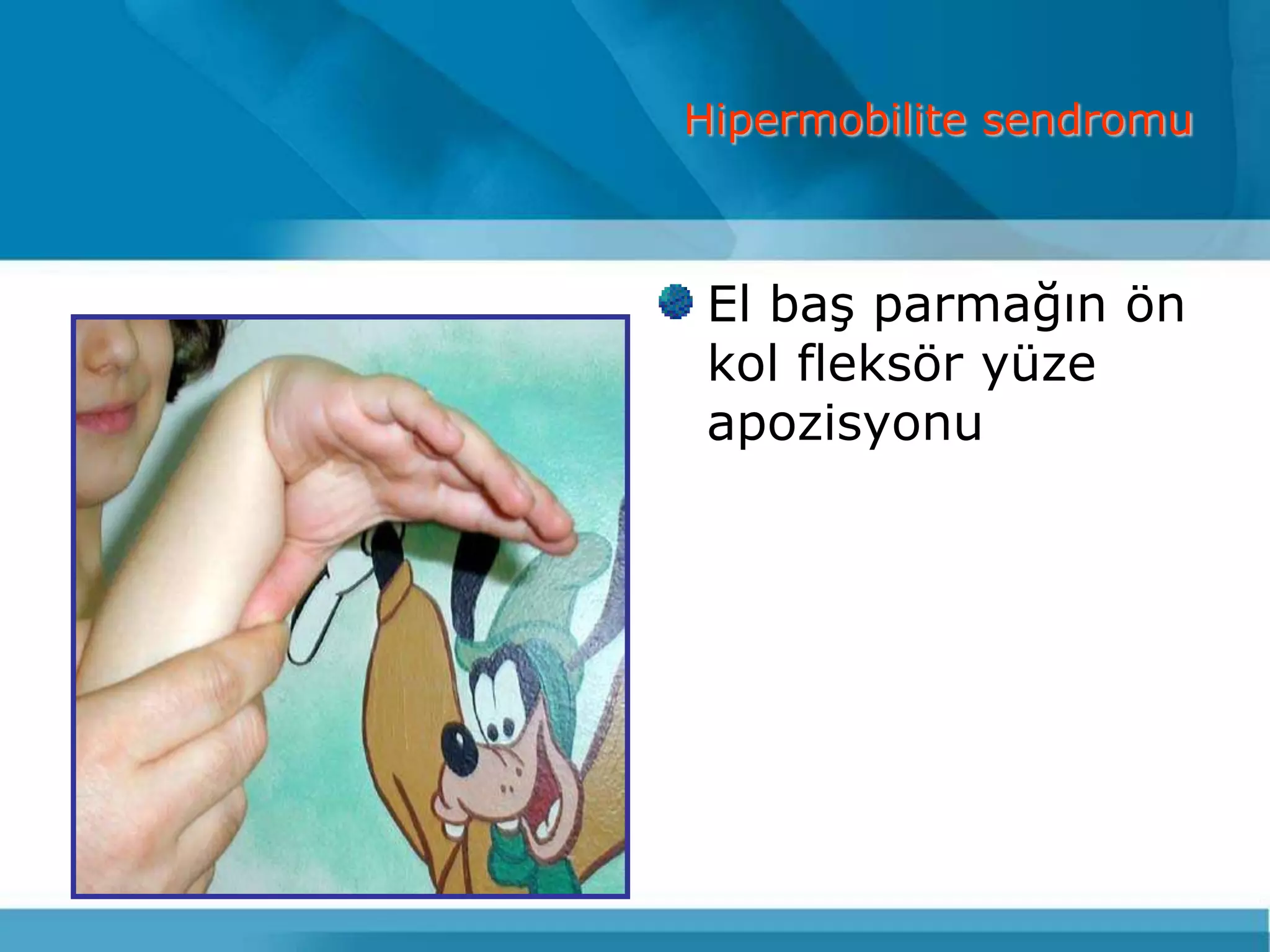 Hipermobilite sendromu

El baş parmağın ön kol fleksör yüze apozisyonu